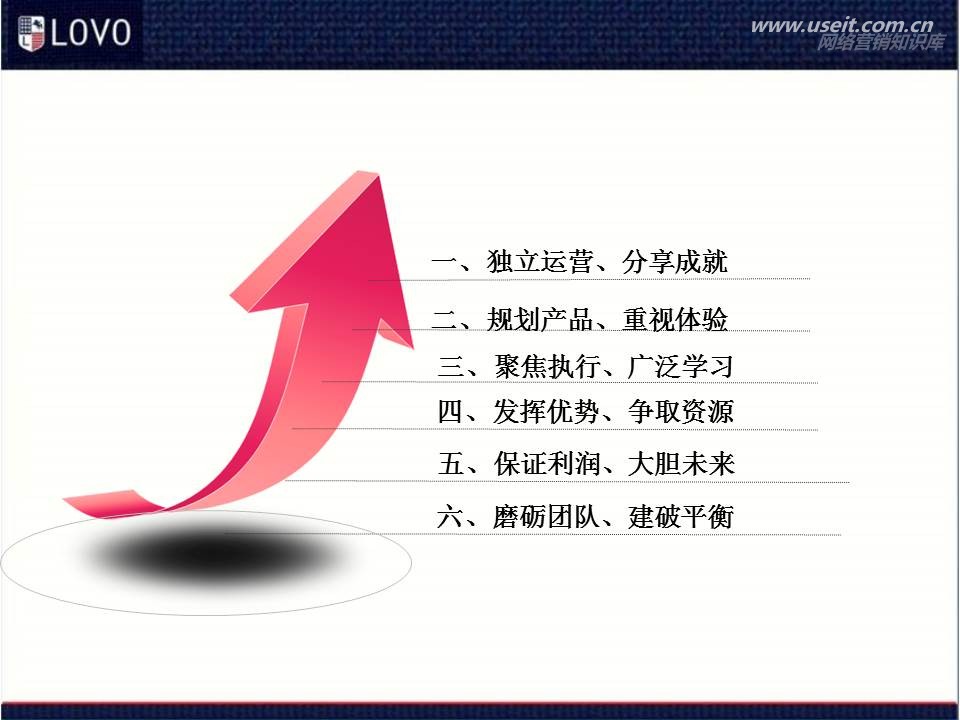 LOVO

www.useit.com.cn
网络营销知识库

一、独立运营、分享成就

二、规划产品、重视体验

三、聚焦执行、广泛学习

四、发挥优势、争取资源

五、保证利润、大胆未来

六、磨砺团队、建破平衡